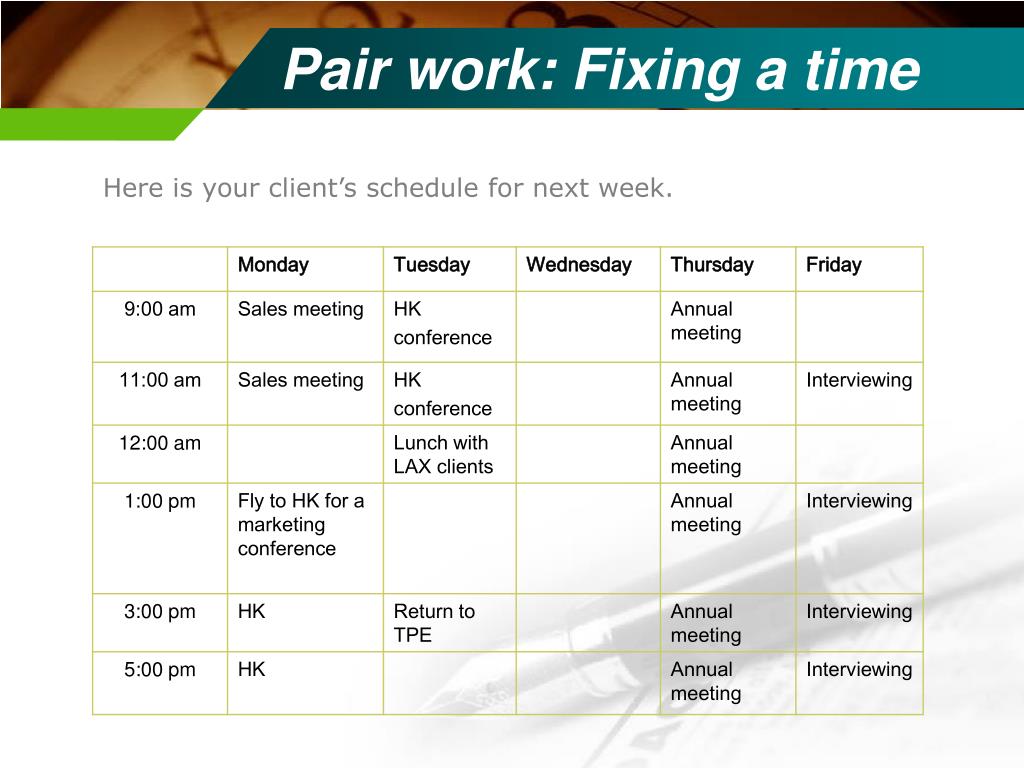 Pair work: Fixing a time

Here is your client’s schedule for next week.

| | Monday | Tuesday | Wednesday | Thursday | Friday |
|---|---|---|---|---|---|
| 9:00 am | Sales meeting | HK conference | | Annual meeting | |
| 11:00 am | Sales meeting | HK conference | | Annual meeting | Interviewing |
| 12:00 am | | Lunch with LAX clients | | Annual meeting | |
| 1:00 pm | Fly to HK for a marketing conference | | | Annual meeting | Interviewing |
| 3:00 pm | HK | Return to TPE | | Annual meeting | Interviewing |
| 5:00 pm | HK | | | Annual meeting | Interviewing |